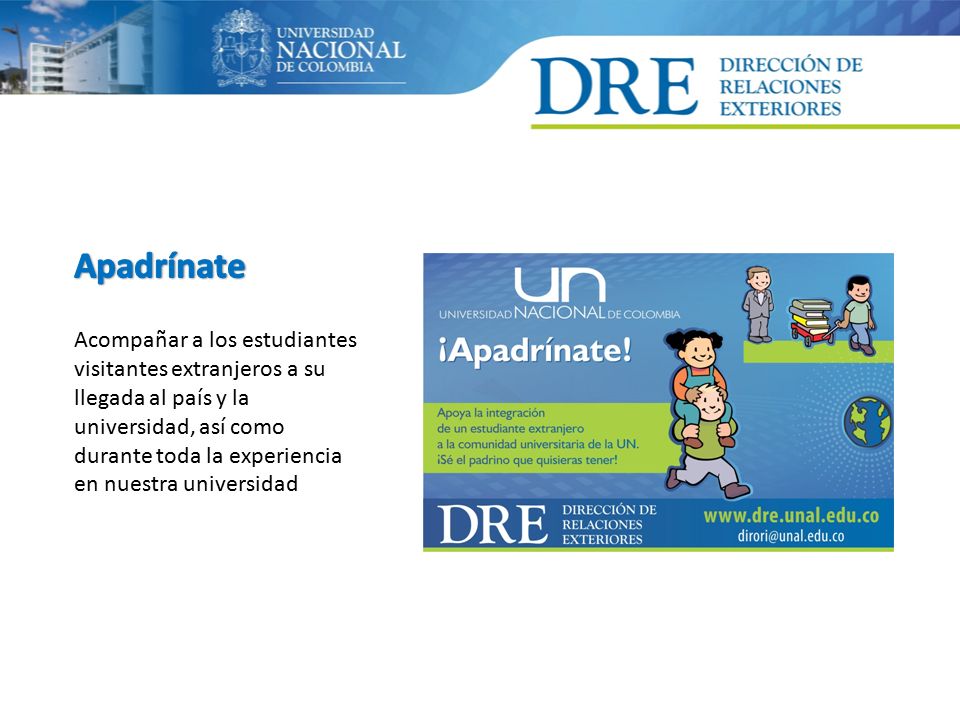 UNIVERSIDAD NACIONAL DE COLOMBIA

DRE DIRECCIÓN DE RELACIONES EXTERIORES

Apadrínate

Acompañar a los estudiantes visitantes extranjeros a su llegada al país y la universidad, así como durante toda la experiencia en nuestra universidad

UN UNIVERSIDAD NACIONAL DE COLOMBIA

¡Apadrínate!

Apoya la integración de un estudiante extranjero a la comunidad universitaria de la UN. ¡Sé el padrino que quisieras tener!

DRE DIRECCIÓN DE RELACIONES EXTERIORES

www.dre.unal.edu.co
dirori@unal.edu.co